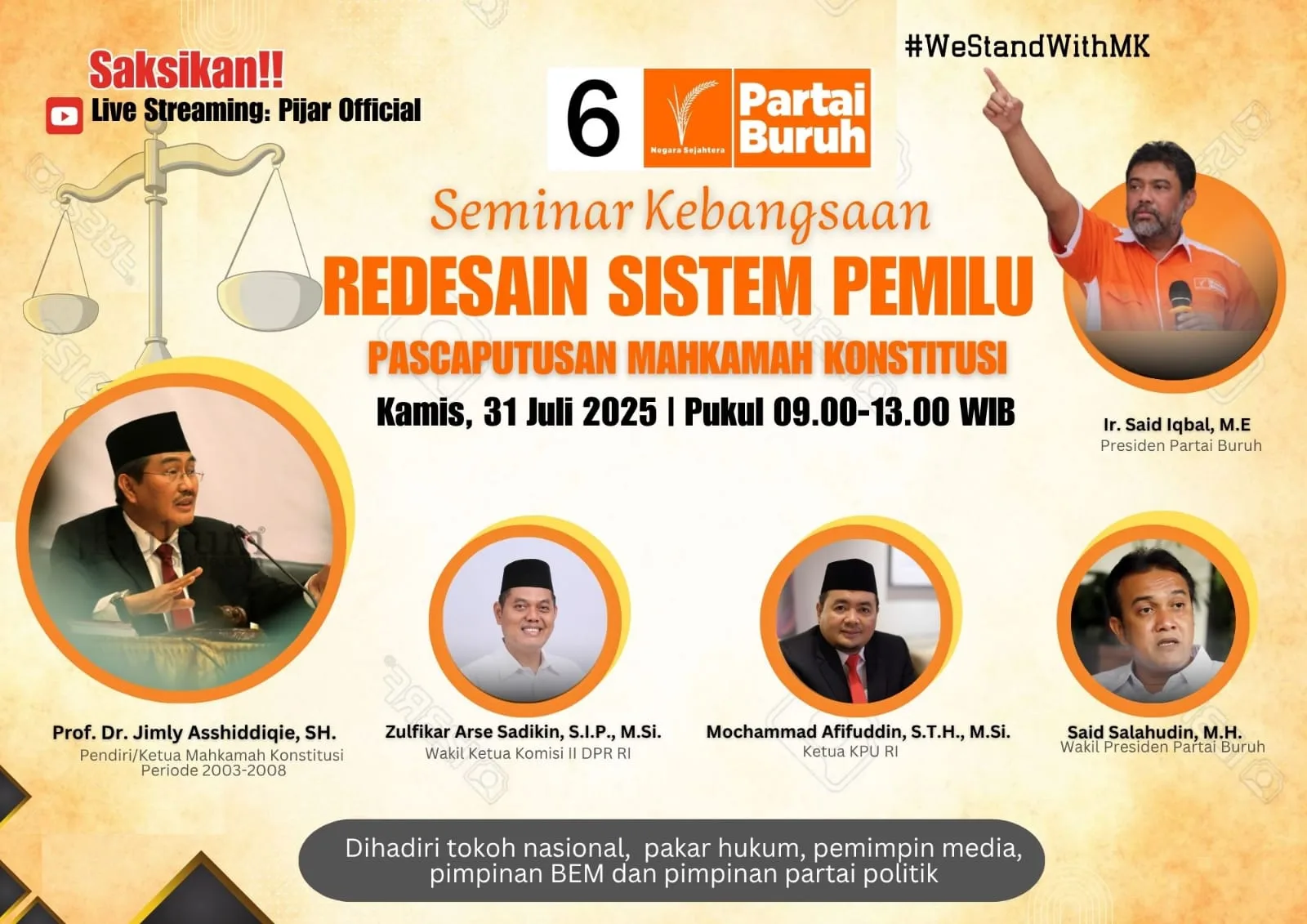 Saksikan!!
Live Streaming: Pijar Official

#WeStandWithMK

6 Negara Sejahtera Partai Buruh

Seminar Kebangsaan
REDESAIN SISTEM PEMILU
PASCAPUTUSAN MAHKAMAH KONSTITUSI
Kamis, 31 Juli 2025 | Pukul 09.00-13.00 WIB

Ir. Said Iqbal, M.E
Presiden Partai Buruh

Prof. Dr. Jimly Asshiddiqie, SH.
Pendiri/Ketua Mahkamah Konstitusi Periode 2003-2008

Zulfikar Arse Sadikin, S.I.P., M.Si.
Wakil Ketua Komisi II DPR RI

Mochammad Afifuddin, S.T.H., M.Si.
Ketua KPU RI

Said Salahudin, M.H.
Wakil Presiden Partai Buruh

Dihadiri tokoh nasional, pakar hukum, pemimpin media, pimpinan BEM dan pimpinan partai politik